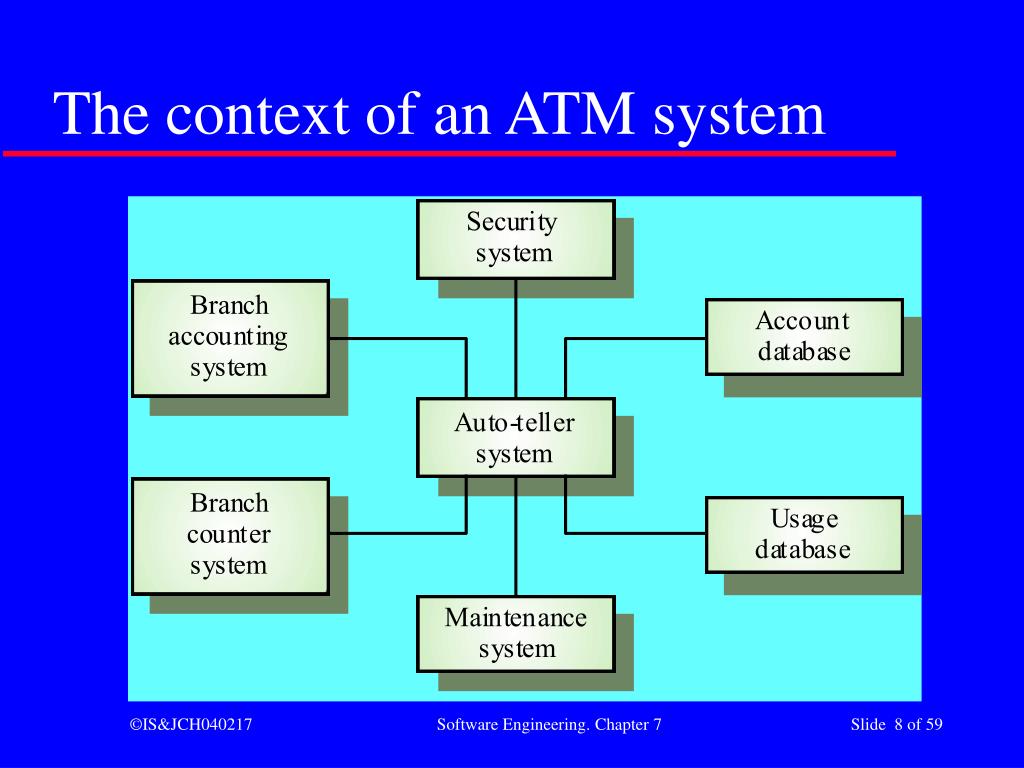 The context of an ATM system

Security system

Branch accounting system

Account database

Auto-teller system

Branch counter system

Usage database

Maintenance system

©IS&JCH040217

Software Engineering. Chapter 7

Slide 8 of 59